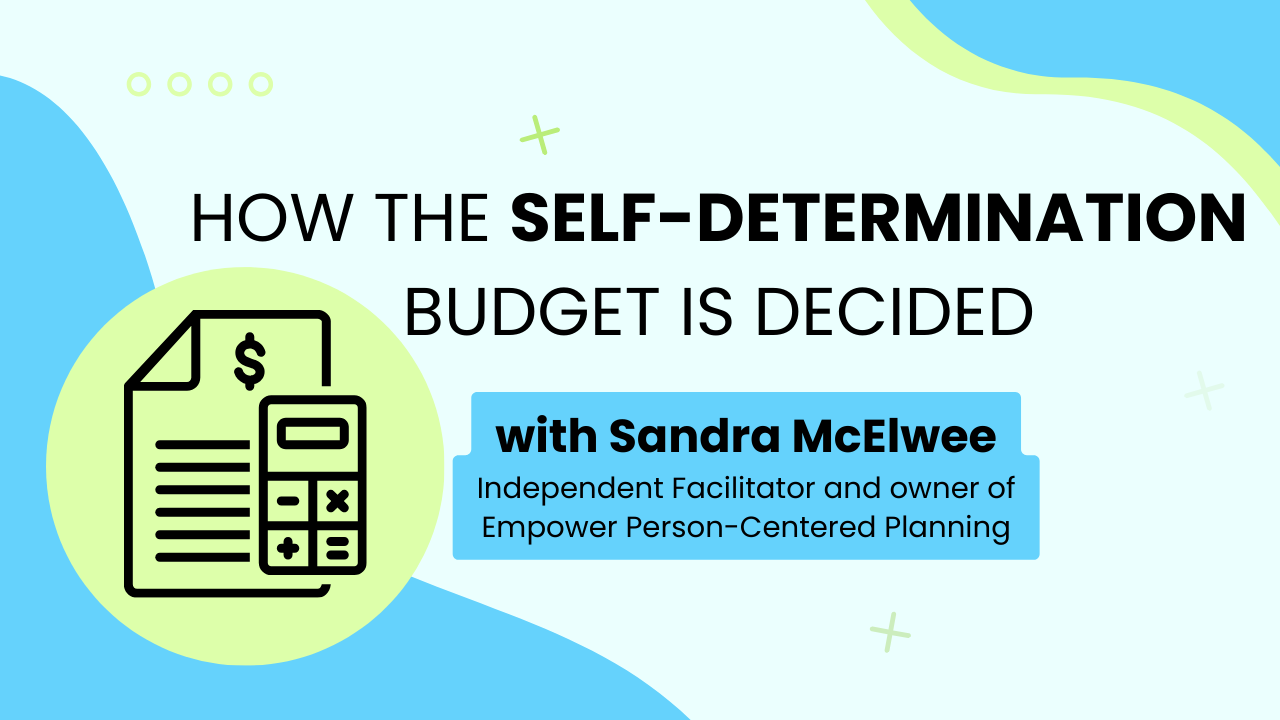 HOW THE SELF-DETERMINATION BUDGET IS DECIDED

$

with Sandra McElwee

Independent Facilitator and owner of Empower Person-Centered Planning